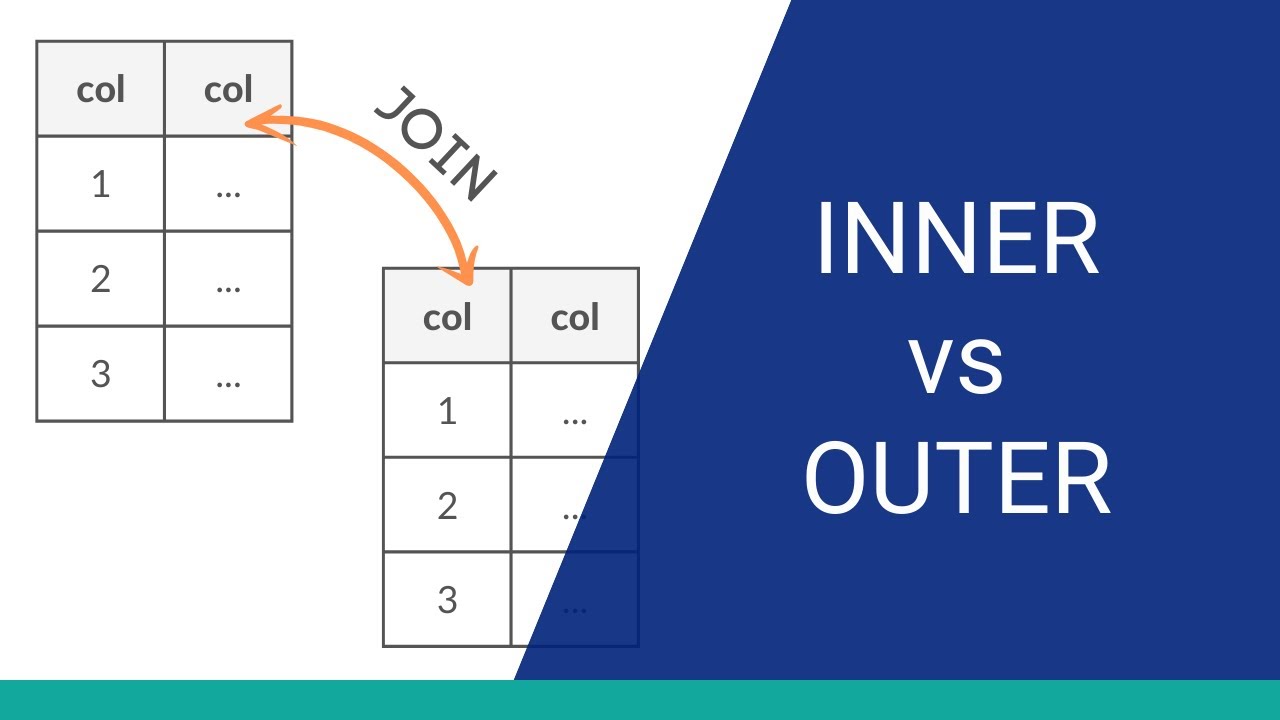 | col | col |
|---|---|
| 1 | ... |
| 2 | ... |
| 3 | ... |

JOIN

| col | col |
|---|---|
| 1 | ... |
| 2 | ... |
| 3 | ... |

INNER
vs
OUTER